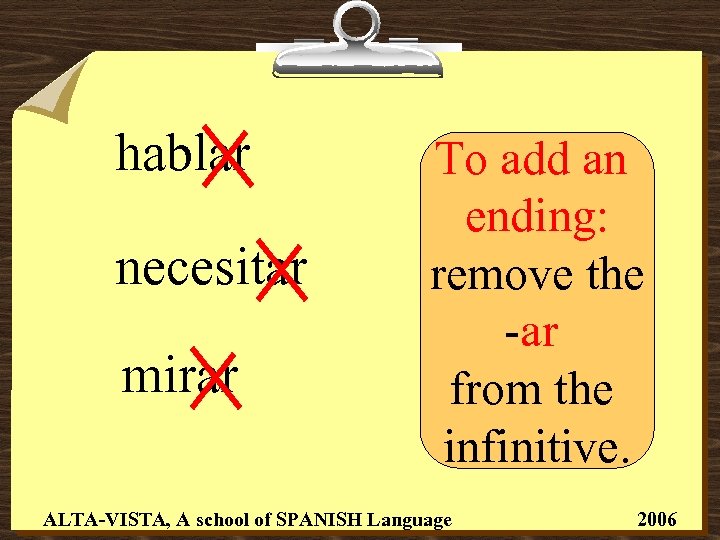 hablar

necesitar

mirar

To add an ending: remove the -ar from the infinitive.

ALTA-VISTA, A school of SPANISH Language

2006